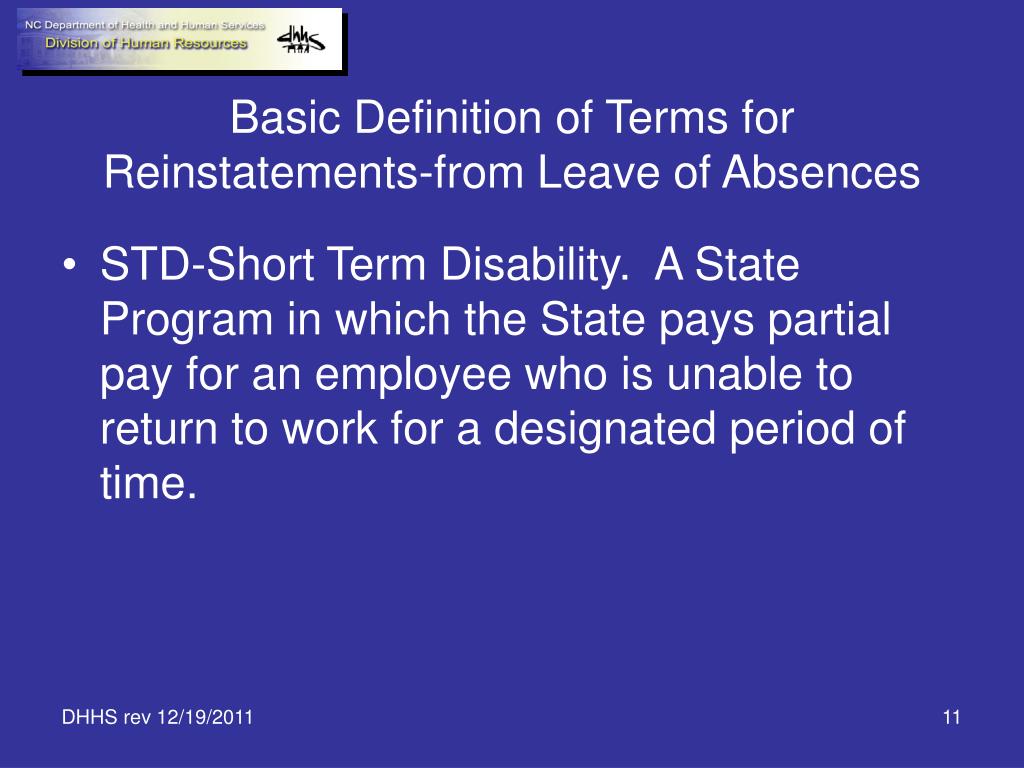 NC Department of Health and Human Services
Division of Human Resources
dhhs

Basic Definition of Terms for Reinstatements-from Leave of Absences

• STD-Short Term Disability. A State Program in which the State pays partial pay for an employee who is unable to return to work for a designated period of time.

DHHS rev 12/19/2011

11